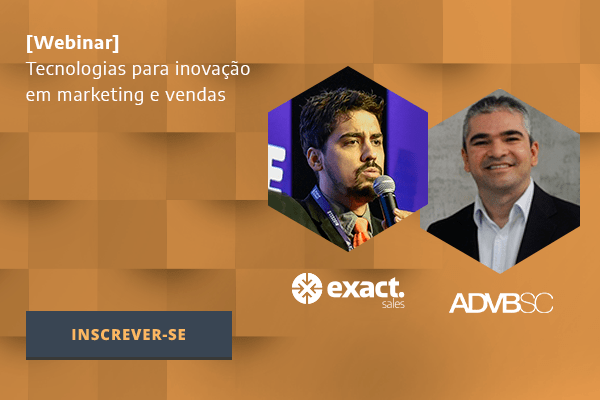 [Webinar]
Tecnologias para inovação em marketing e vendas

exact. sales

ADVBSC

INSCREVER-SE